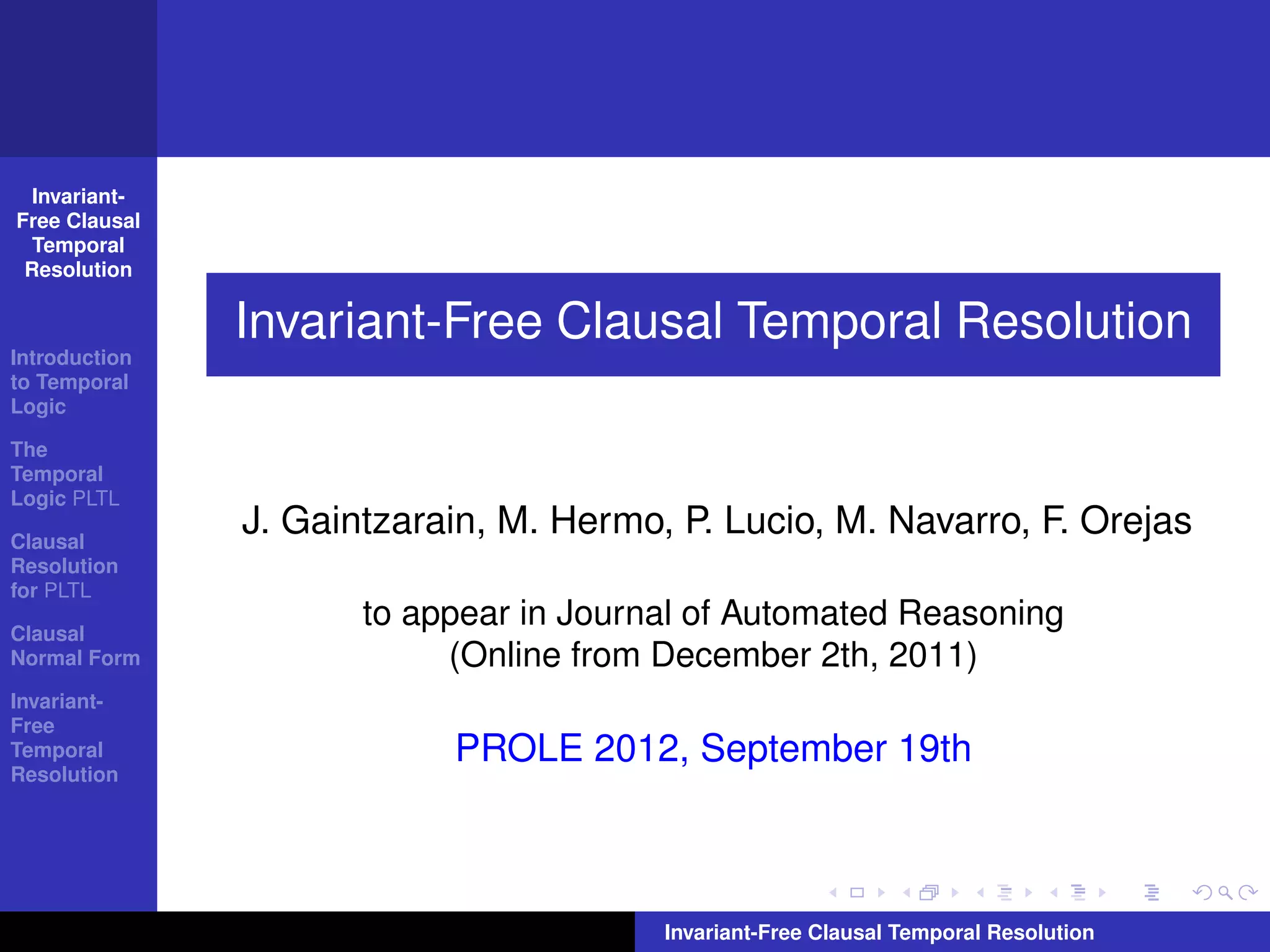 Invariant-Free Clausal Temporal Resolution

Introduction to Temporal Logic

The Temporal Logic PLTL

Clausal Resolution for PLTL

Clausal Normal Form

Invariant-Free Temporal Resolution

Invariant-Free Clausal Temporal Resolution

J. Gaintzarain, M. Hermo, P. Lucio, M. Navarro, F. Orejas

to appear in Journal of Automated Reasoning (Online from December 2th, 2011)

PROLE 2012, September 19th

Invariant-Free Clausal Temporal Resolution